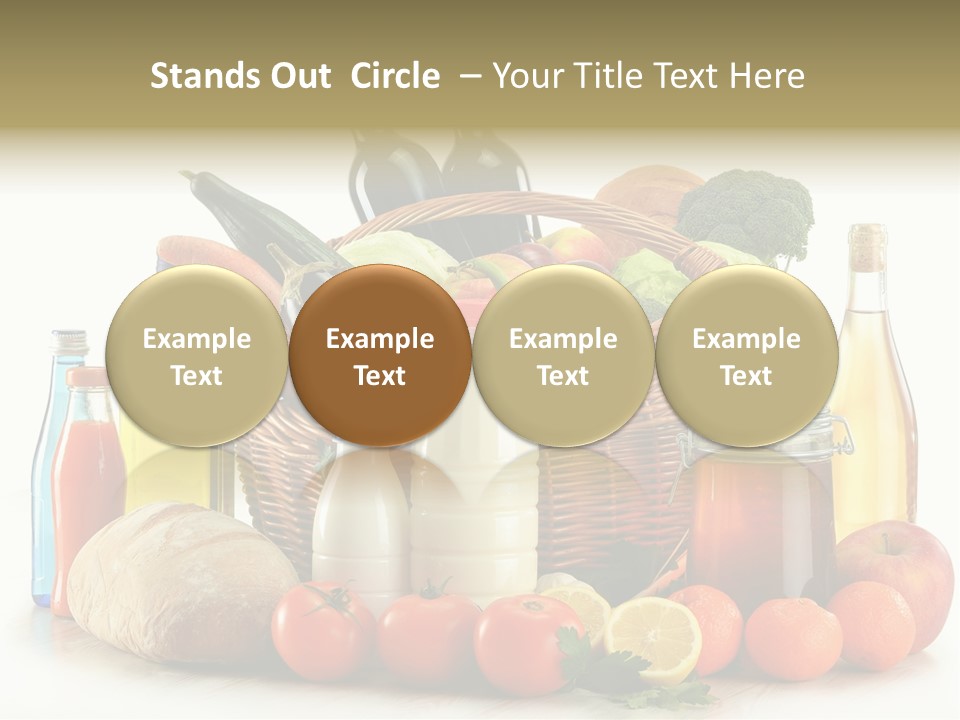 Stands Out Circle – Your Title Text Here

Example Text

Example Text

Example Text

Example Text